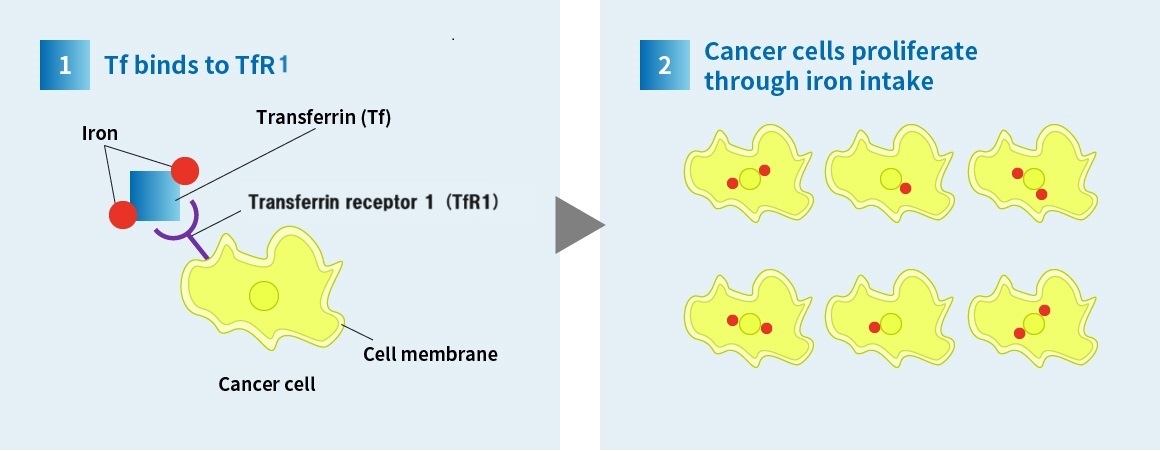 1 Tf binds to TfR1

Iron

Transferrin (Tf)

Transferrin receptor 1 (TfR1)

Cell membrane

Cancer cell

2 Cancer cells proliferate through iron intake